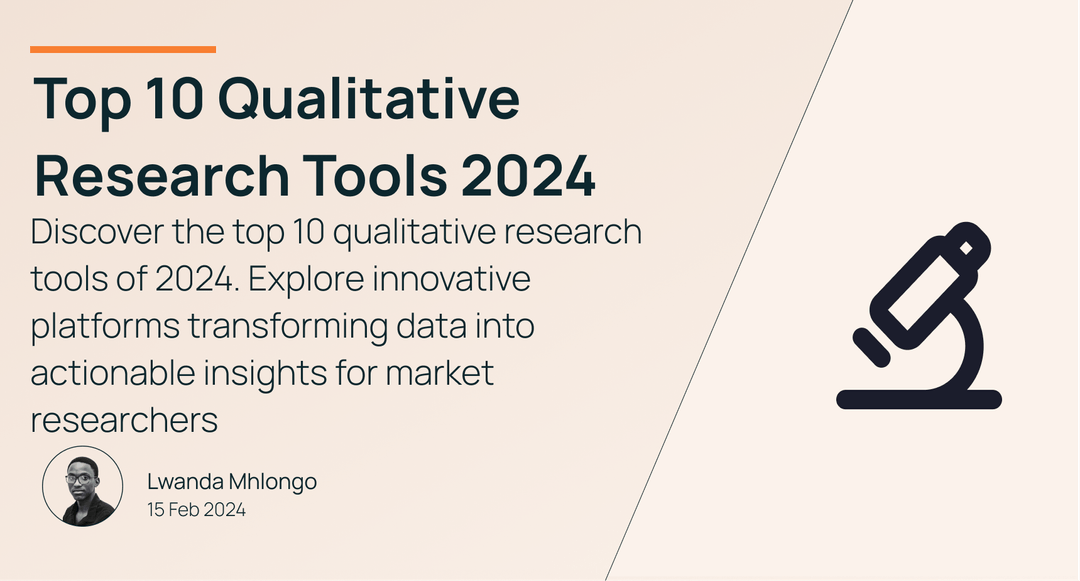 Top 10 Qualitative Research Tools 2024

Discover the top 10 qualitative research tools of 2024. Explore innovative platforms transforming data into actionable insights for market researchers

Lwanda Mhlongo
15 Feb 2024